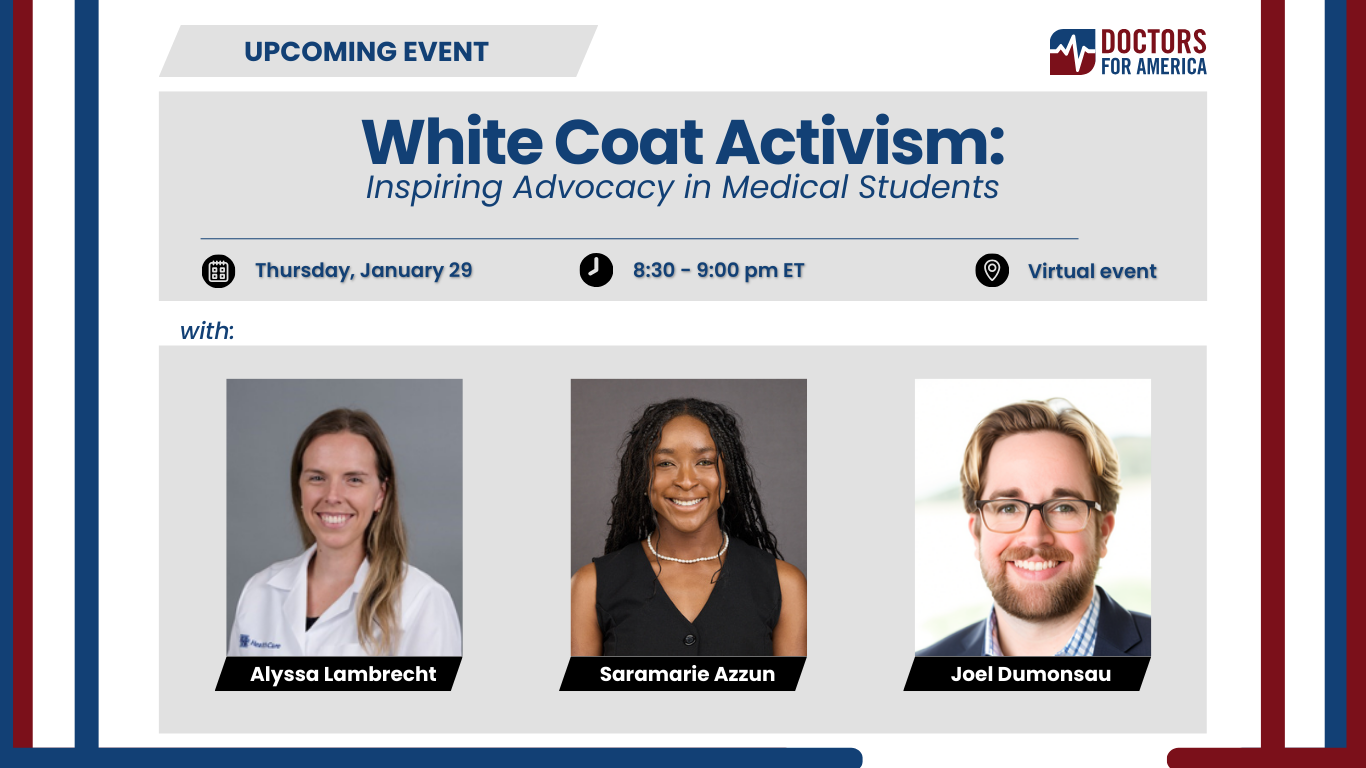 UPCOMING EVENT

DOCTORS FOR AMERICA

White Coat Activism:
Inspiring Advocacy in Medical Students

Thursday, January 29

8:30 - 9:00 pm ET

Virtual event

with:

HealthCare

Alyssa Lambrecht

Saramarie Azzun

Joel Dumonsau